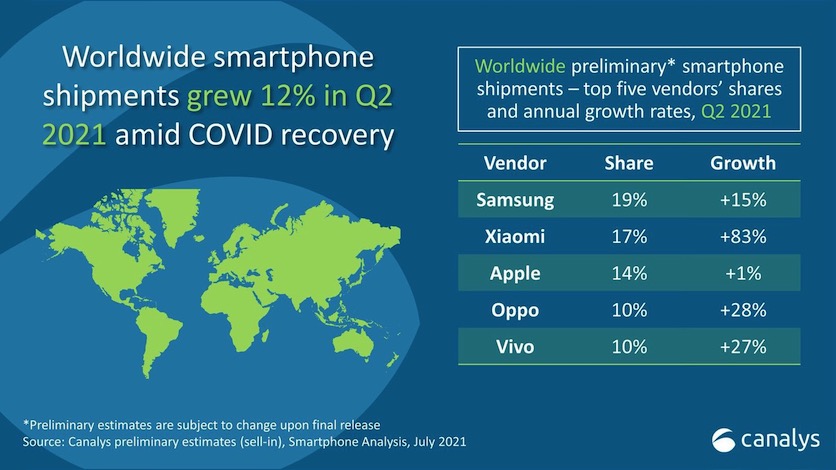 Worldwide smartphone shipments grew 12% in Q2 2021 amid COVID recovery

Worldwide preliminary* smartphone shipments – top five vendors' shares and annual growth rates, Q2 2021

| Vendor | Share | Growth |
|---|---|---|
| Samsung | 19% | +15% |
| Xiaomi | 17% | +83% |
| Apple | 14% | +1% |
| Oppo | 10% | +28% |
| Vivo | 10% | +27% |

*Preliminary estimates are subject to change upon final release
Source: Canalys preliminary estimates (sell-in), Smartphone Analysis, July 2021

canalys